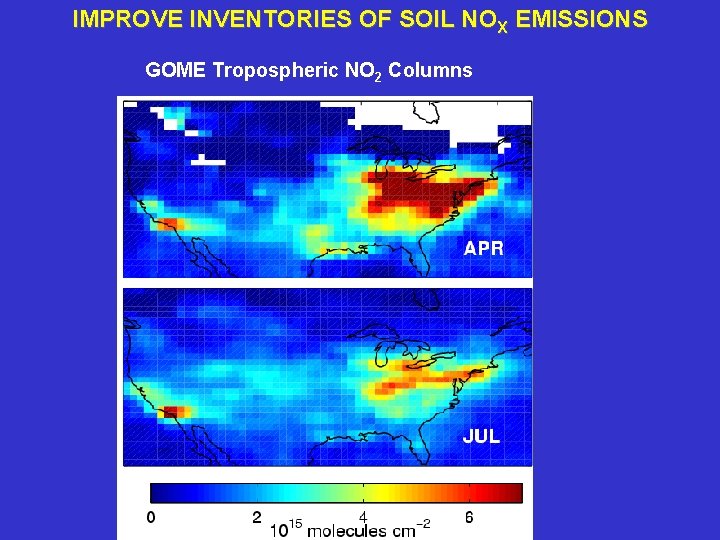 IMPROVE INVENTORIES OF SOIL $NO_X$ EMISSIONS

GOME Tropospheric $NO_2$ Columns

APR

JUL

0 2 4 6
$10^{15}$ molecules $cm^{-2}$